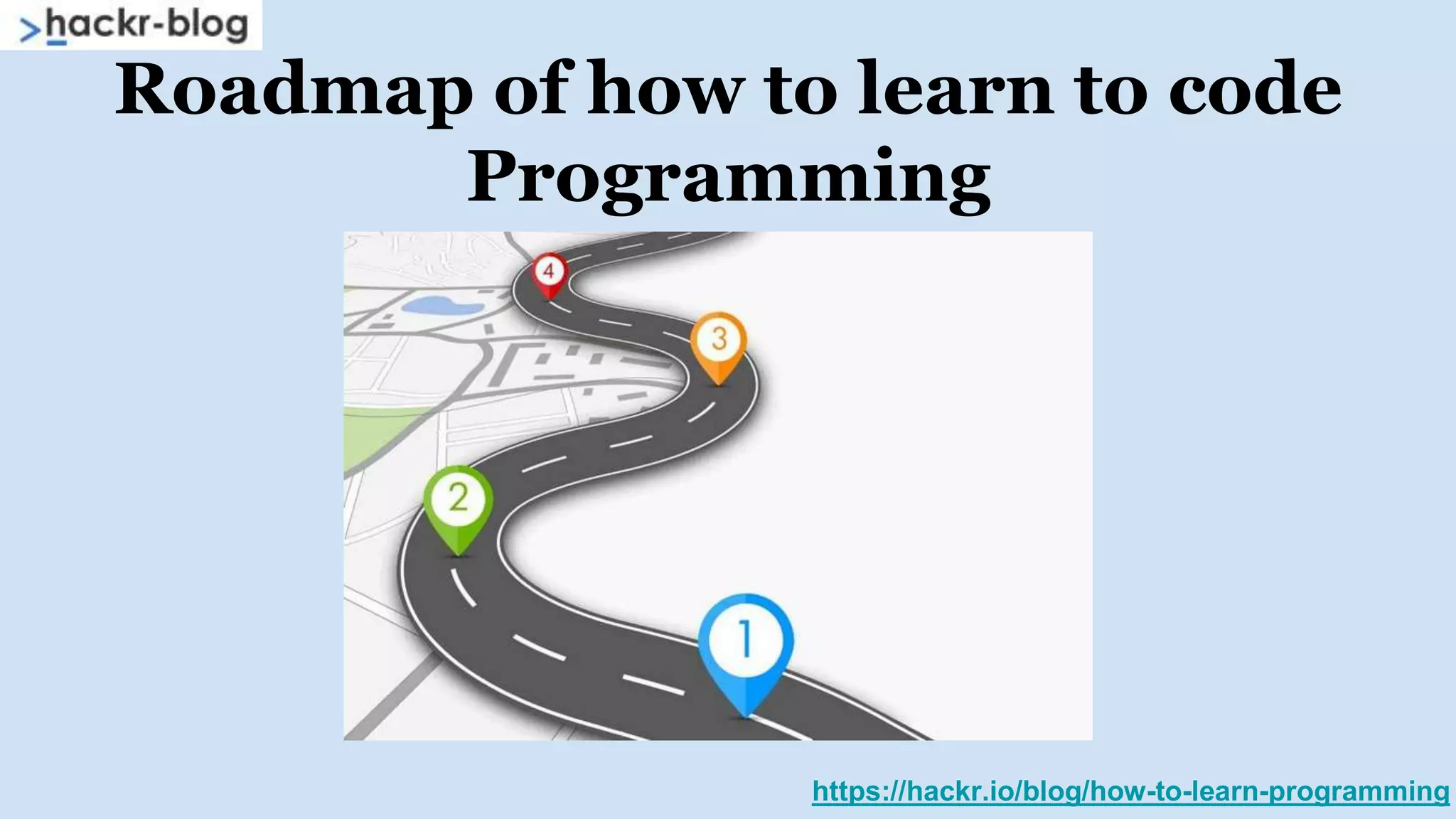 >hackr-blog

Roadmap of how to learn to code Programming

4

3

2

1

https://hackr.io/blog/how-to-learn-programming